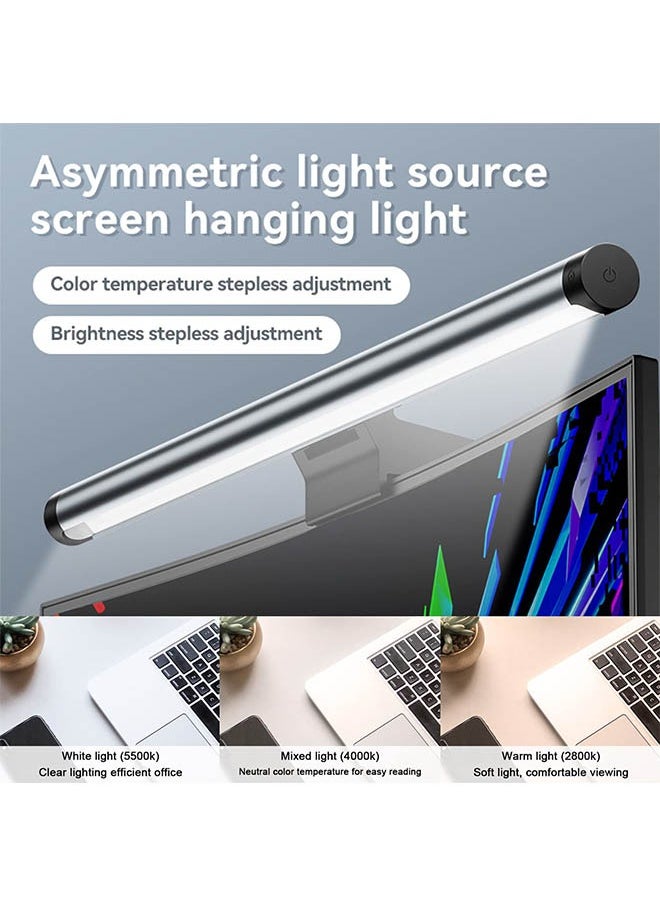 Asymmetric light source screen hanging light

Color temperature stepless adjustment

Brightness stepless adjustment

White light (5500k)
Clear lighting efficient office

Mixed light (4000k)
Neutral color temperature for easy reading

Warm light (2800k)
Soft light, comfortable viewing